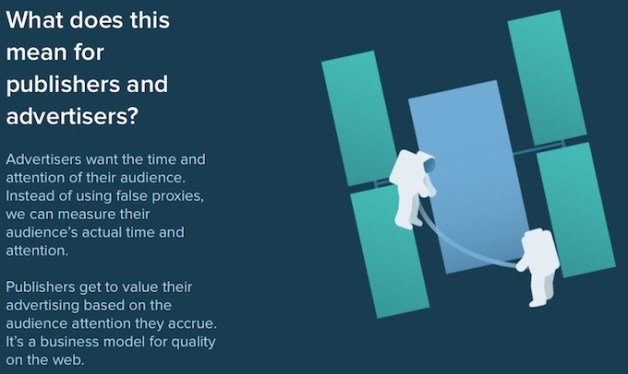 What does this mean for publishers and advertisers?

Advertisers want the time and attention of their audience. Instead of using false proxies, we can measure their audience's actual time and attention.

Publishers get to value their advertising based on the audience attention they accrue. It's a business model for quality on the web.